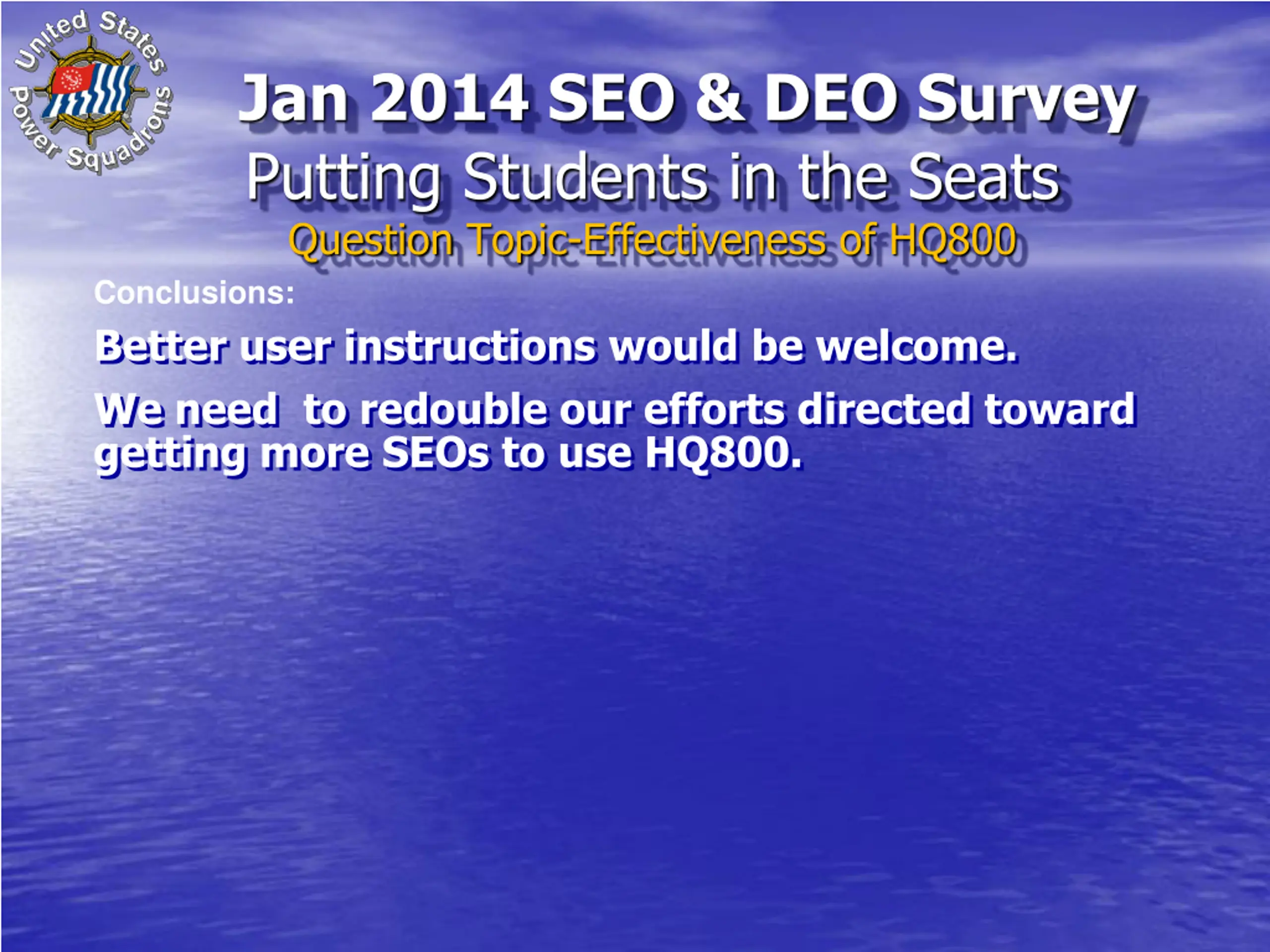 United States Power Squadrons

Jan 2014 SEO & DEO Survey
Putting Students in the Seats
Question Topic-Effectiveness of HQ800

Conclusions:

Better user instructions would be welcome.

We need  to redouble our efforts directed toward getting more SEOs to use HQ800.